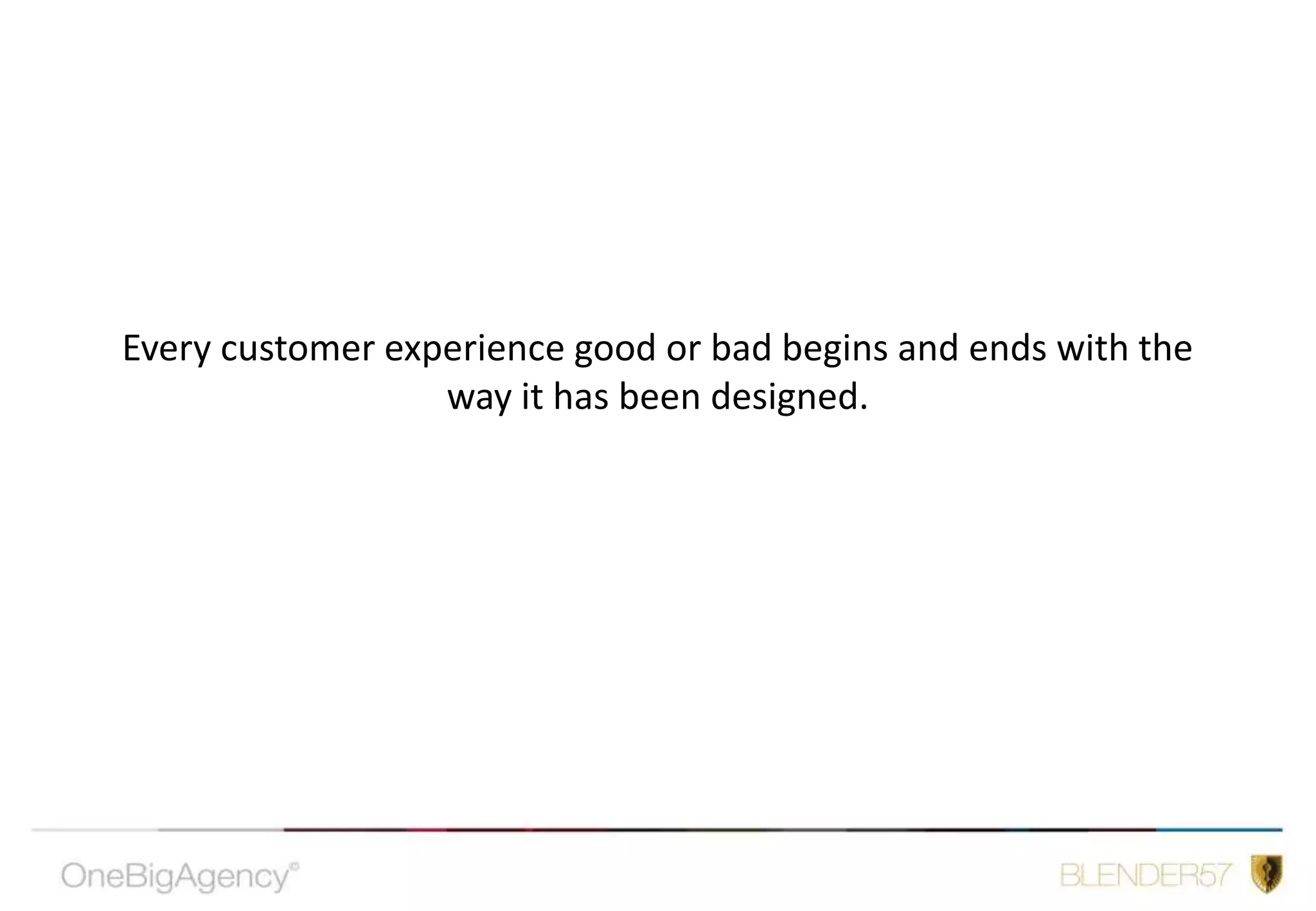 Every customer experience good or bad begins and ends with the way it has been designed.

OneBigAgency©

BLENDER57